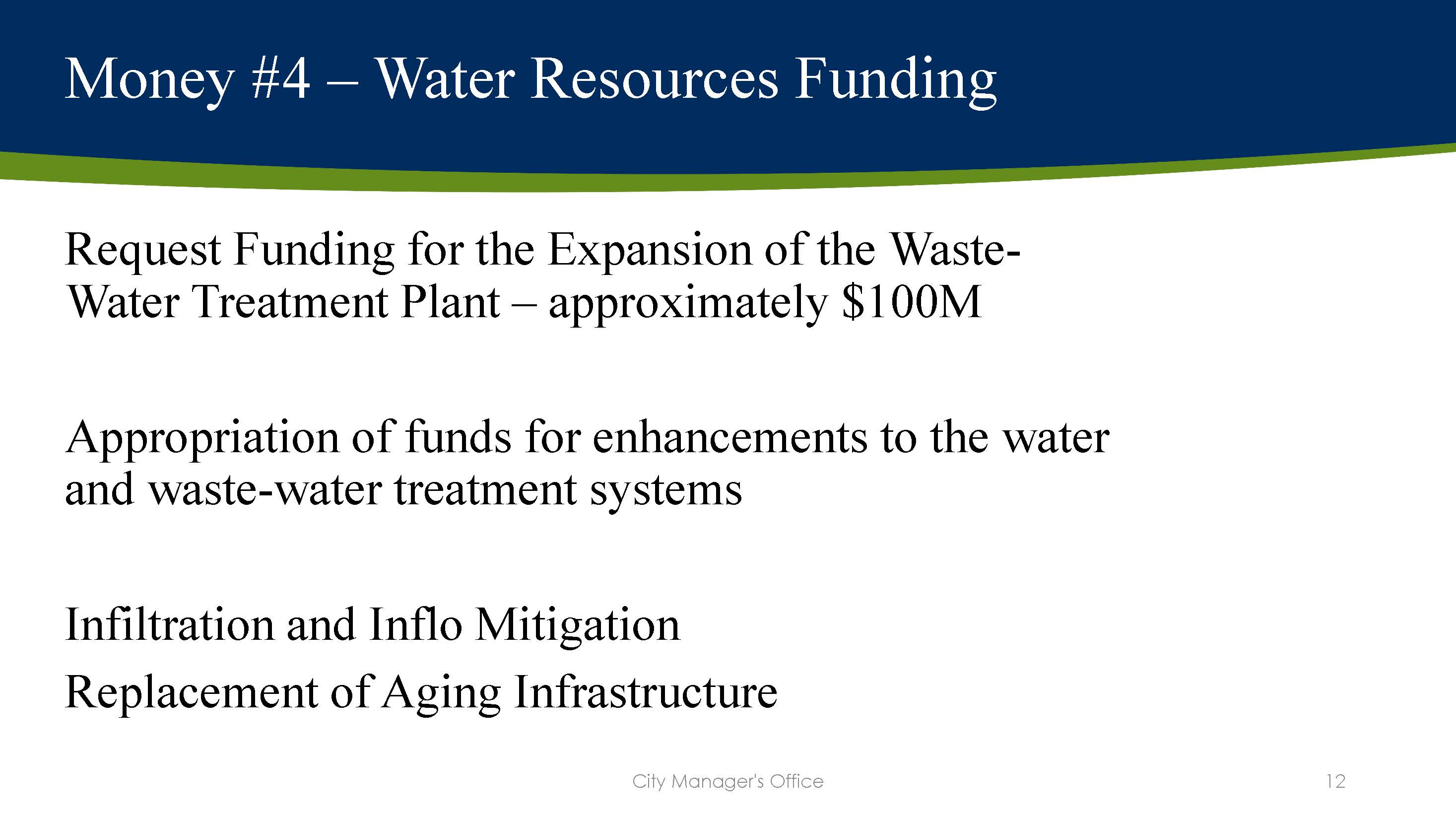 Money #4 – Water Resources Funding

Request Funding for the Expansion of the Waste-Water Treatment Plant – approximately \$100M

Appropriation of funds for enhancements to the water and waste-water treatment systems

Infiltration and Inflo Mitigation

Replacement of Aging Infrastructure

City Manager's Office

12